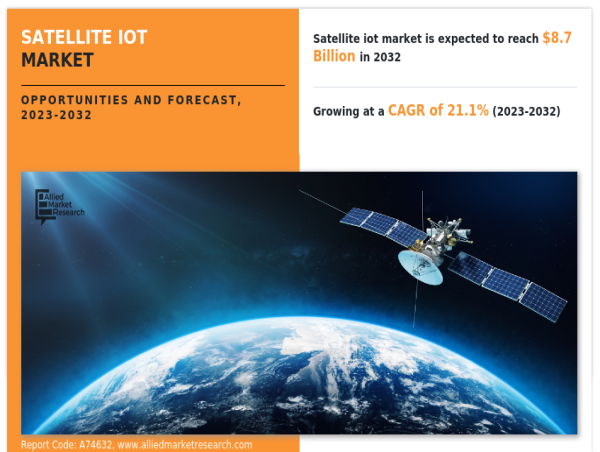 SATELLITE IOT MARKET

OPPORTUNITIES AND FORECAST, 2023-2032

Satellite iot market is expected to reach $8.7 Billion in 2032

Growing at a CAGR of 21.1% (2023-2032)

Allied Market Research

Report Code: A74632, www.alliedmarketresearch.com